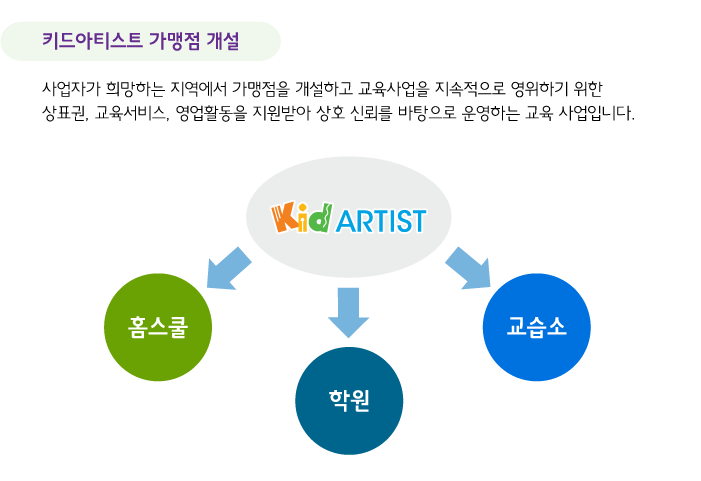 키드아티스트 가맹점 개설

사업자가 희망하는 지역에서 가맹점을 개설하고 교육사업을 지속적으로 영위하기 위한 상표권, 교육서비스, 영업활동을 지원받아 상호 신뢰를 바탕으로 운영하는 교육 사업입니다.

Kid ARTIST

홈스쿨

학원

교습소